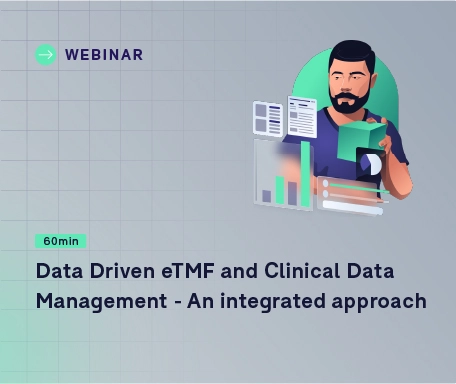 WEBINAR

60min

Data Driven eTMF and Clinical Data Management - An integrated approach